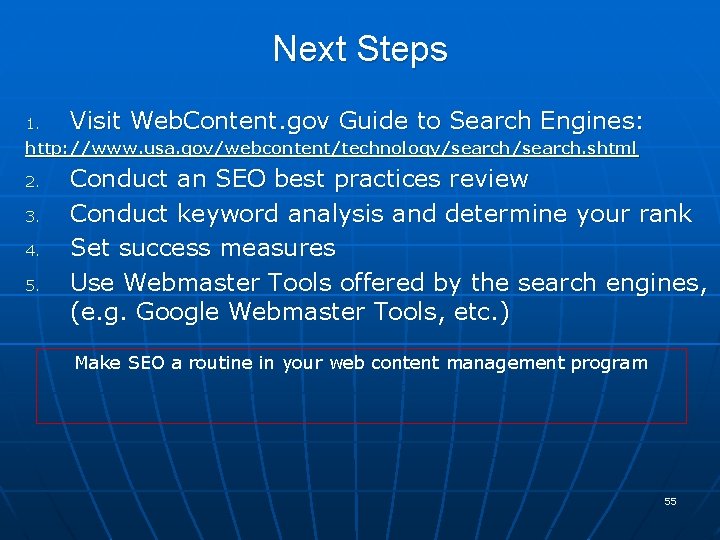 Next Steps

1. Visit WebContent.gov Guide to Search Engines:
http://www.usa.gov/webcontent/technology/search/search.shtml

2. Conduct an SEO best practices review
3. Conduct keyword analysis and determine your rank
4. Set success measures
5. Use Webmaster Tools offered by the search engines, (e.g. Google Webmaster Tools, etc.)

Make SEO a routine in your web content management program

55